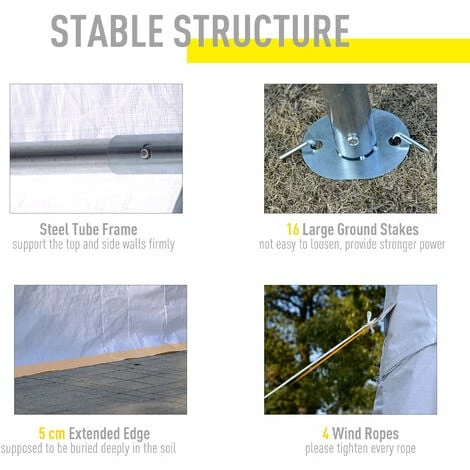 STABLE STRUCTURE

Steel Tube Frame
support the top and side walls firmly

16 Large Ground Stakes
not easy to loosen, provide stronger power

5 cm Extended Edge
supposed to be buried deeply in the soil

4 Wind Ropes
please tighten every rope